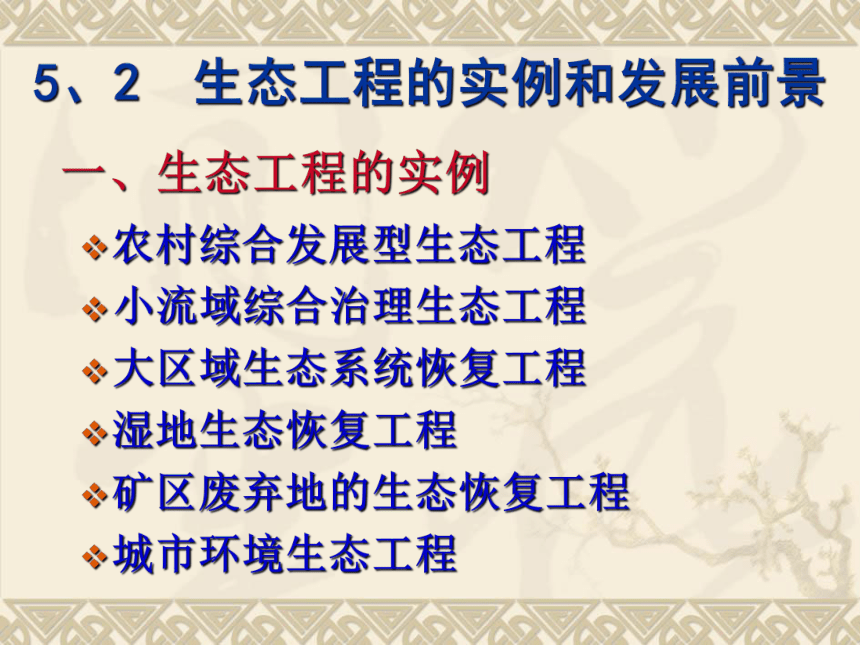 5、2　生态工程的实例和发展前景

一、生态工程的实例

❖农村综合发展型生态工程
❖小流域综合治理生态工程
❖大区域生态系统恢复工程
❖湿地生态恢复工程
❖矿区废弃地的生态恢复工程
❖城市环境生态工程